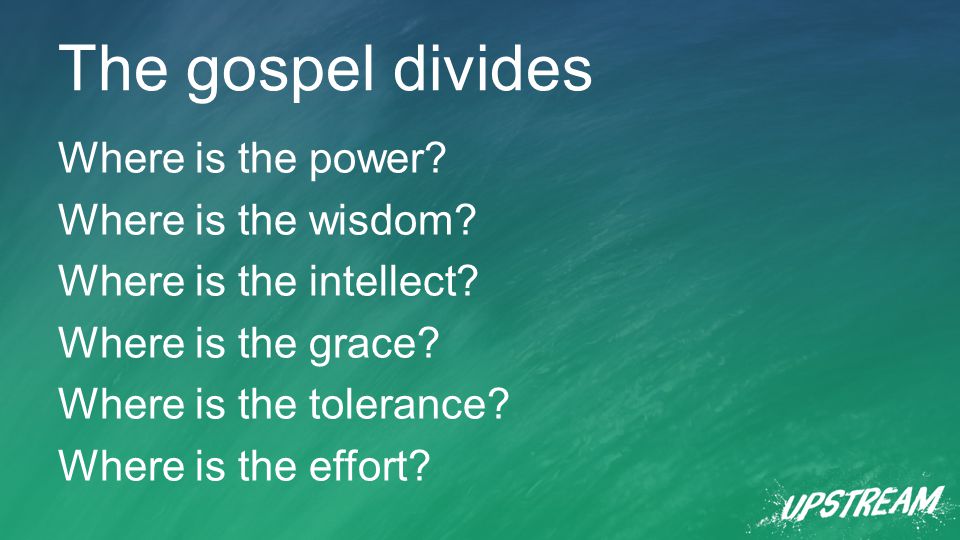 The gospel divides

Where is the power?
Where is the wisdom?
Where is the intellect?
Where is the grace?
Where is the tolerance?
Where is the effort?

UPSTREAM